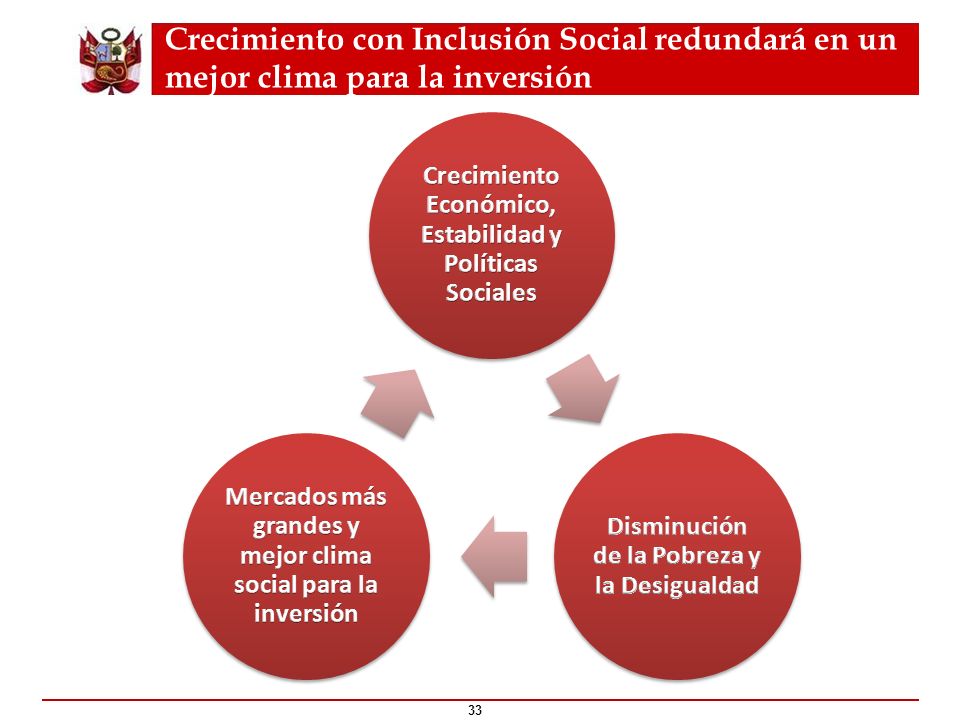 Crecimiento con Inclusión Social redundará en un mejor clima para la inversión

Crecimiento Económico, Estabilidad y Políticas Sociales

Disminución de la Pobreza y la Desigualdad

Mercados más grandes y mejor clima social para la inversión

33